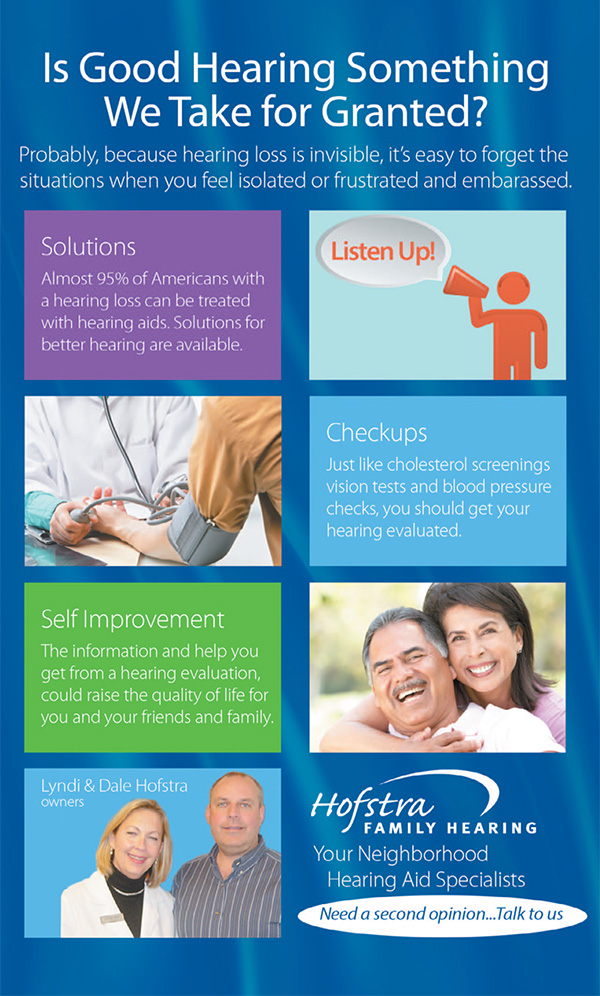 Is Good Hearing Something We Take for Granted?

Probably, because hearing loss is invisible, it's easy to forget the situations when you feel isolated or frustrated and embarassed.

Solutions

Almost 95% of Americans with a hearing loss can be treated with hearing aids. Solutions for better hearing are available.

Listen Up!

Checkups

Just like cholesterol screenings vision tests and blood pressure checks, you should get your hearing evaluated.

Self Improvement

The information and help you get from a hearing evaluation, could raise the quality of life for you and your friends and family.

Lyndi & Dale Hofstra owners

Hofstra FAMILY HEARING

Your Neighborhood Hearing Aid Specialists

Need a second opinion...Talk to us